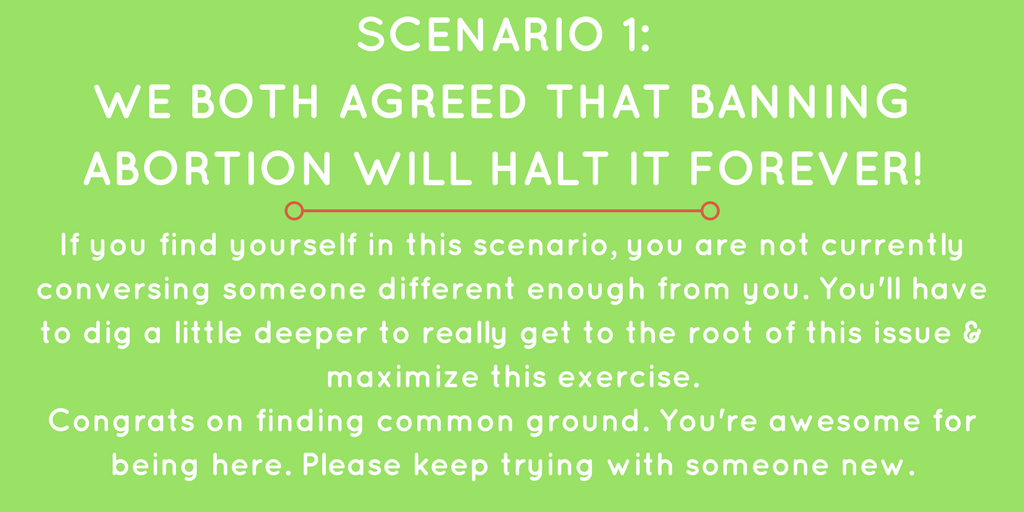 SCENARIO 1:
WE BOTH AGREED THAT BANNING ABORTION WILL HALT IT FOREVER!

If you find yourself in this scenario, you are not currently conversing someone different enough from you. You'll have to dig a little deeper to really get to the root of this issue & maximize this exercise.
Congrats on finding common ground. You're awesome for being here. Please keep trying with someone new.